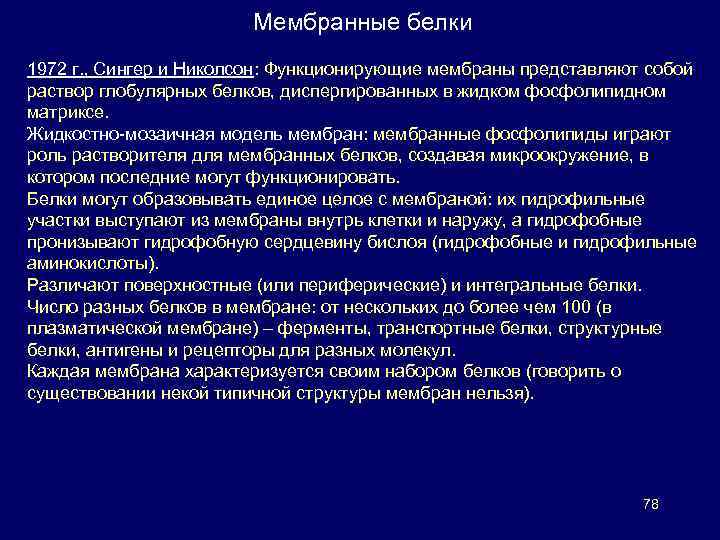 Мембранные белки

1972 г., Сингер и Николсон: Функционирующие мембраны представляют собой раствор глобулярных белков, диспергированных в жидком фосфолипидном матриксе.
Жидкостно-мозаичная модель мембран: мембранные фосфолипиды играют роль растворителя для мембранных белков, создавая микроокружение, в котором последние могут функционировать.
Белки могут образовывать единое целое с мембраной: их гидрофильные участки выступают из мембраны внутрь клетки и наружу, а гидрофобные пронизывают гидрофобную сердцевину бислоя (гидрофобные и гидрофильные аминокислоты).
Различают поверхностные (или периферические) и интегральные белки.
Число разных белков в мембране: от нескольких до более чем 100 (в плазматической мембране) – ферменты, транспортные белки, структурные белки, антигены и рецепторы для разных молекул.
Каждая мембрана характеризуется своим набором белков (говорить о существовании некой типичной структуры мембран нельзя).

78